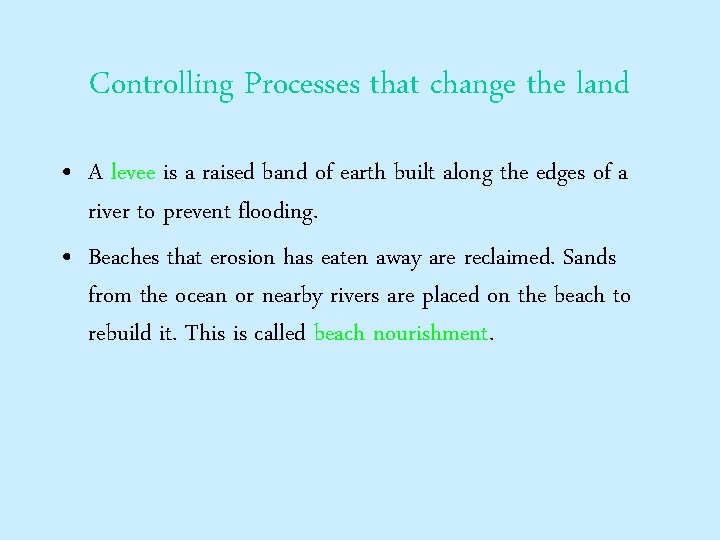 Controlling Processes that change the land

• A levee is a raised band of earth built along the edges of a river to prevent flooding.

• Beaches that erosion has eaten away are reclaimed. Sands from the ocean or nearby rivers are placed on the beach to rebuild it. This is called beach nourishment.